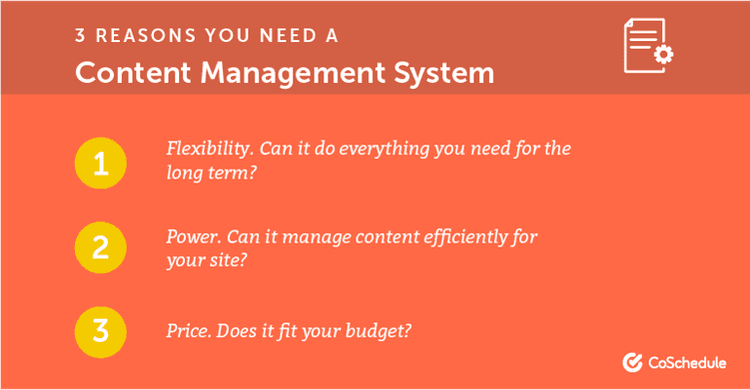 3 REASONS YOU NEED A
Content Management System

1 Flexibility. Can it do everything you need for the long term?

2 Power. Can it manage content efficiently for your site?

3 Price. Does it fit your budget?

CoSchedule